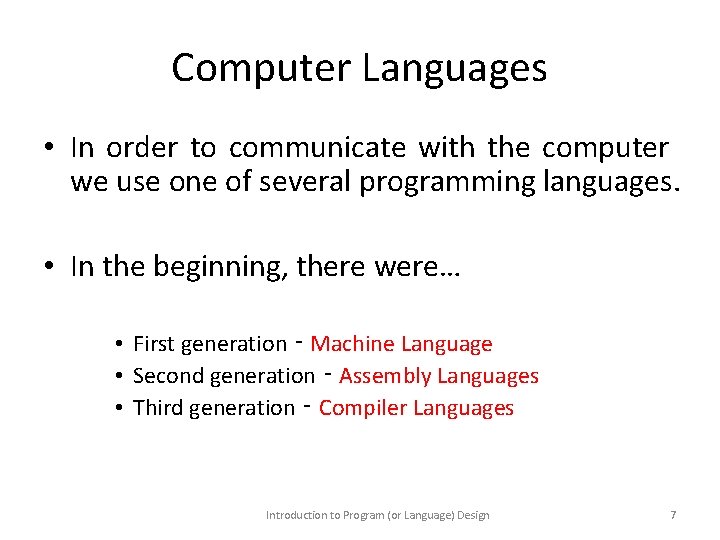 Computer Languages

• In order to communicate with the computer we use one of several programming languages.

• In the beginning, there were…

• First generation - Machine Language
• Second generation - Assembly Languages
• Third generation - Compiler Languages

Introduction to Program (or Language) Design

7